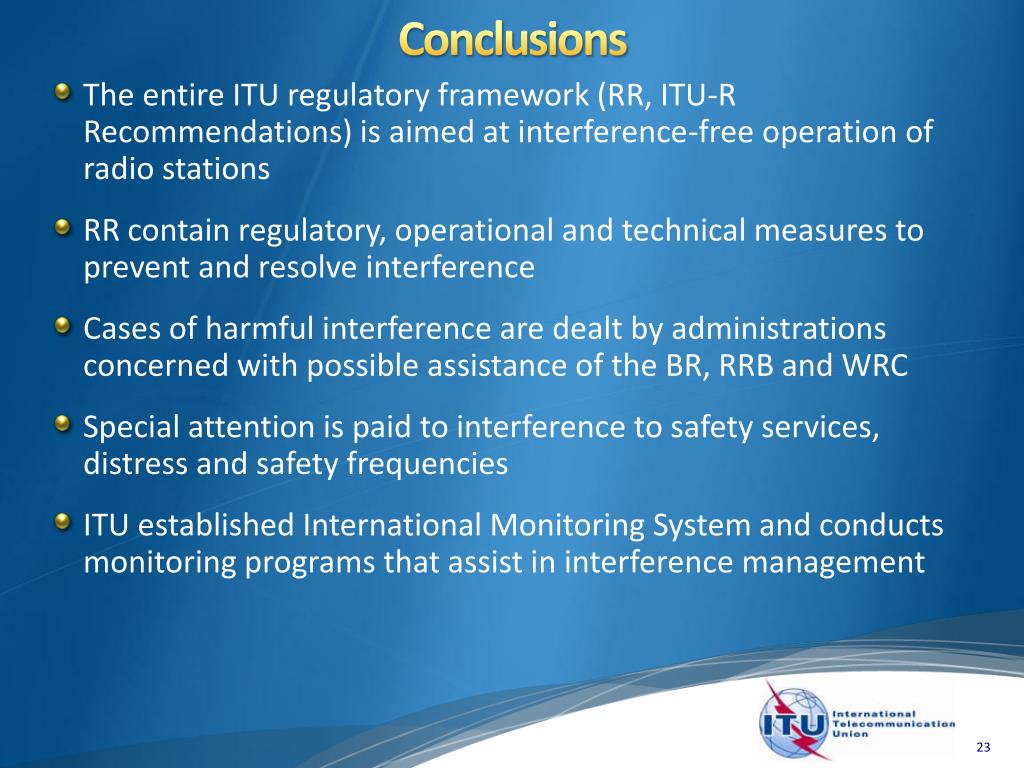 Conclusions

The entire ITU regulatory framework (RR, ITU-R Recommendations) is aimed at interference-free operation of radio stations

RR contain regulatory, operational and technical measures to prevent and resolve interference

Cases of harmful interference are dealt by administrations concerned with possible assistance of the BR, RRB and WRC

Special attention is paid to interference to safety services, distress and safety frequencies

ITU established International Monitoring System and conducts monitoring programs that assist in interference management

ITU International Telecommunication Union

23